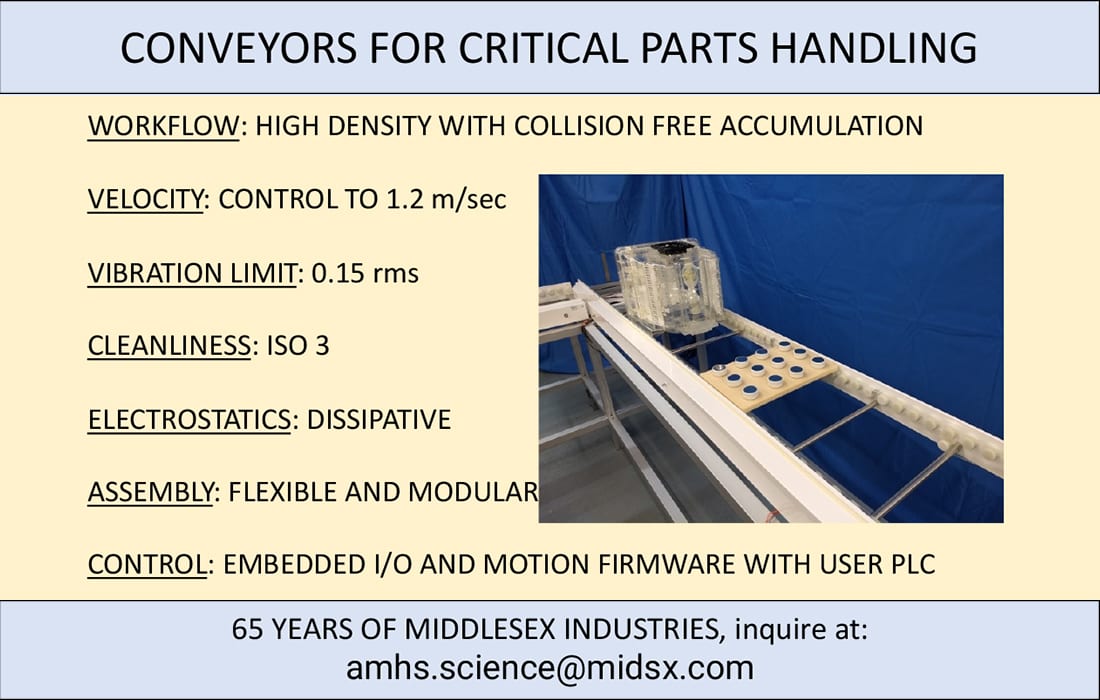 CONVEYORS FOR CRITICAL PARTS HANDLING

WORKFLOW: HIGH DENSITY WITH COLLISION FREE ACCUMULATION

VELOCITY: CONTROL TO 1.2 m/sec

VIBRATION LIMIT: 0.15 rms

CLEANLINESS: ISO 3

ELECTROSTATICS: DISSIPATIVE

ASSEMBLY: FLEXIBLE AND MODULAR

CONTROL: EMBEDDED I/O AND MOTION FIRMWARE WITH USER PLC

65 YEARS OF MIDDLESEX INDUSTRIES, inquire at:
amhs.science@midsx.com